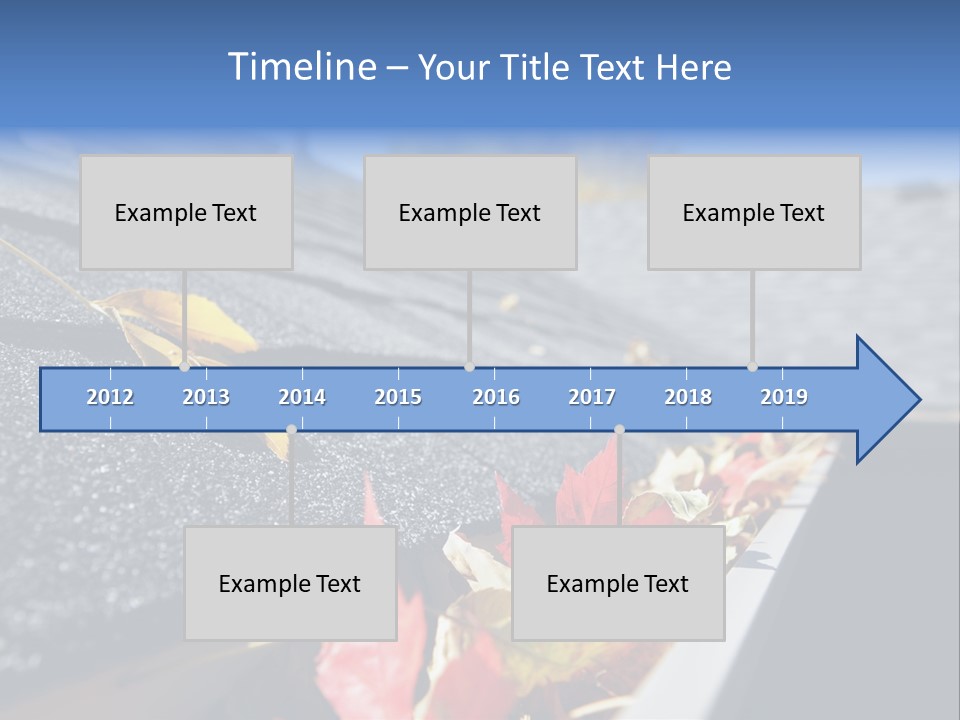 Timeline – Your Title Text Here

Example Text

Example Text

Example Text

2012 2013 2014 2015 2016 2017 2018 2019

Example Text

Example Text